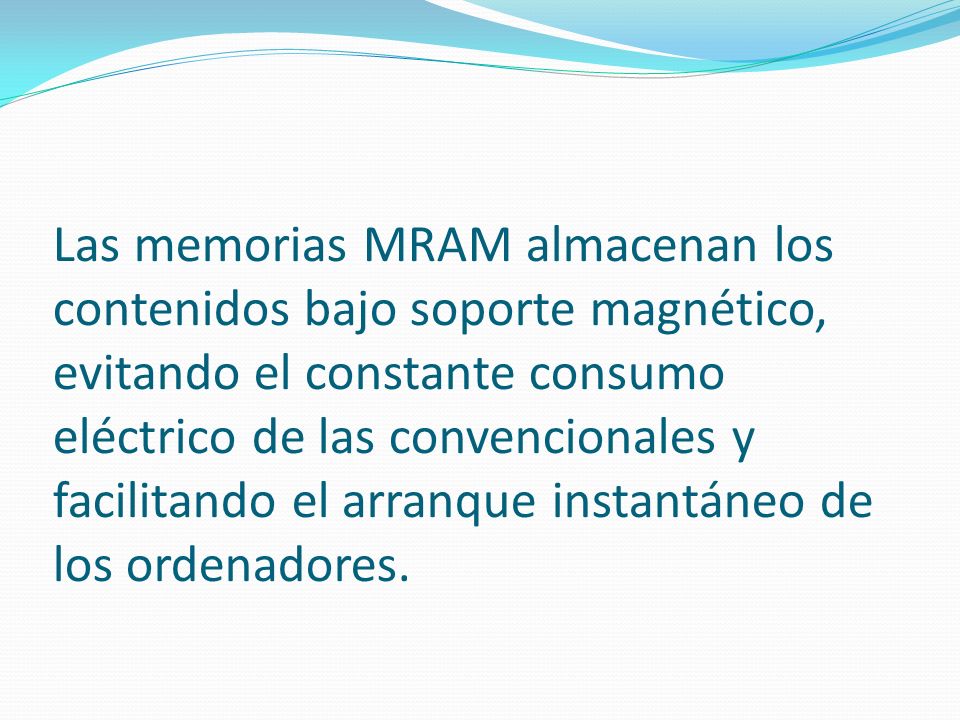 Las memorias MRAM almacenan los contenidos bajo soporte magnético, evitando el constante consumo eléctrico de las convencionales y facilitando el arranque instantáneo de los ordenadores.